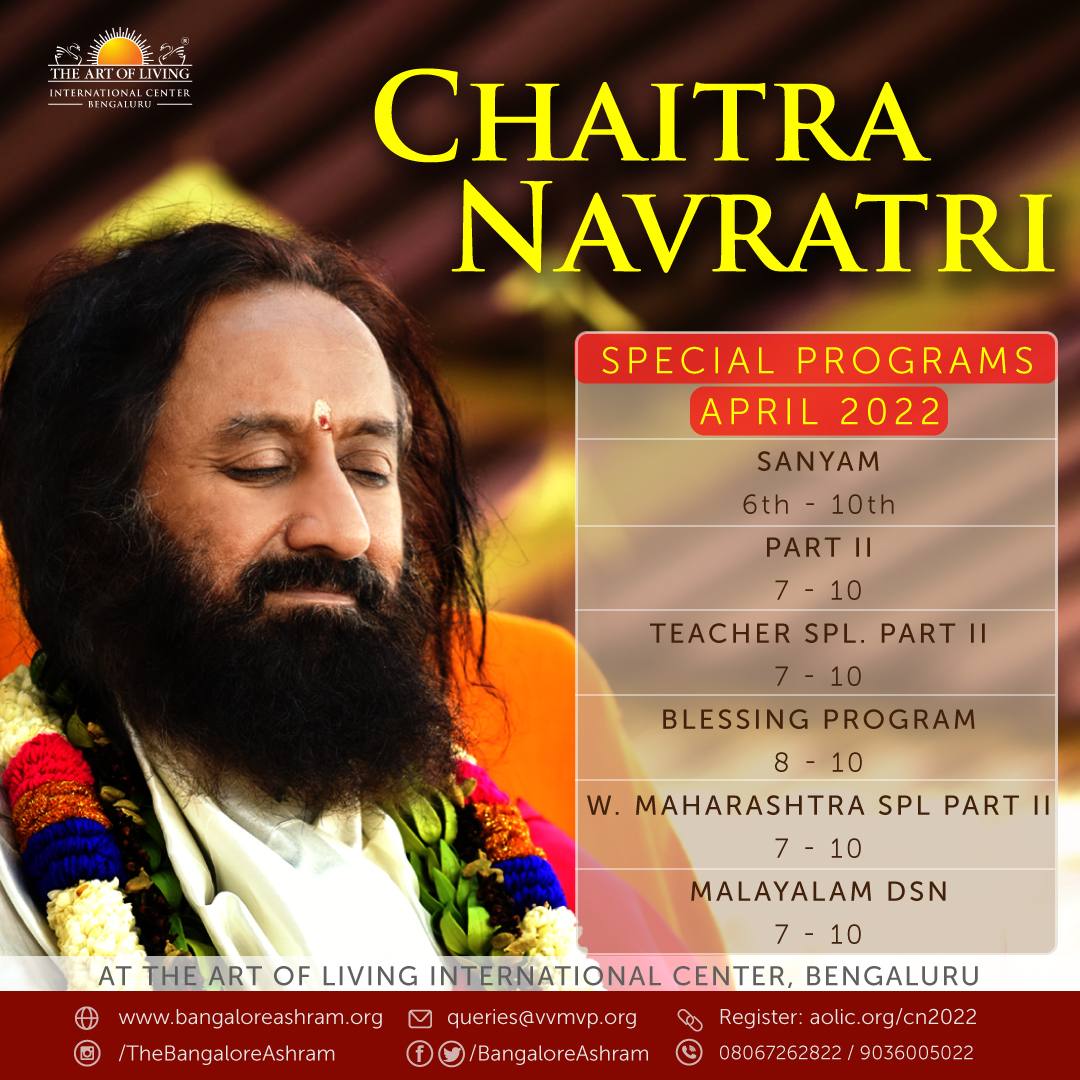 THE ART OF LIVING
INTERNATIONAL CENTER
BENGALURU

CHAITRA NAVRATRI

SPECIAL PROGRAMS
APRIL 2022

SANYAM
6th - 10th

PART II
7 - 10

TEACHER SPL. PART II
7 - 10

BLESSING PROGRAM
8 - 10

W. MAHARASHTRA SPL PART II
7 - 10

MALAYALAM DSN
7 - 10

AT THE ART OF LIVING INTERNATIONAL CENTER, BENGALURU

www.bangaloreashram.org
queries@vvmvp.org
Register: aolic.org/cn2022
/TheBangaloreAshram
/BangaloreAshram
08067262822 / 9036005022